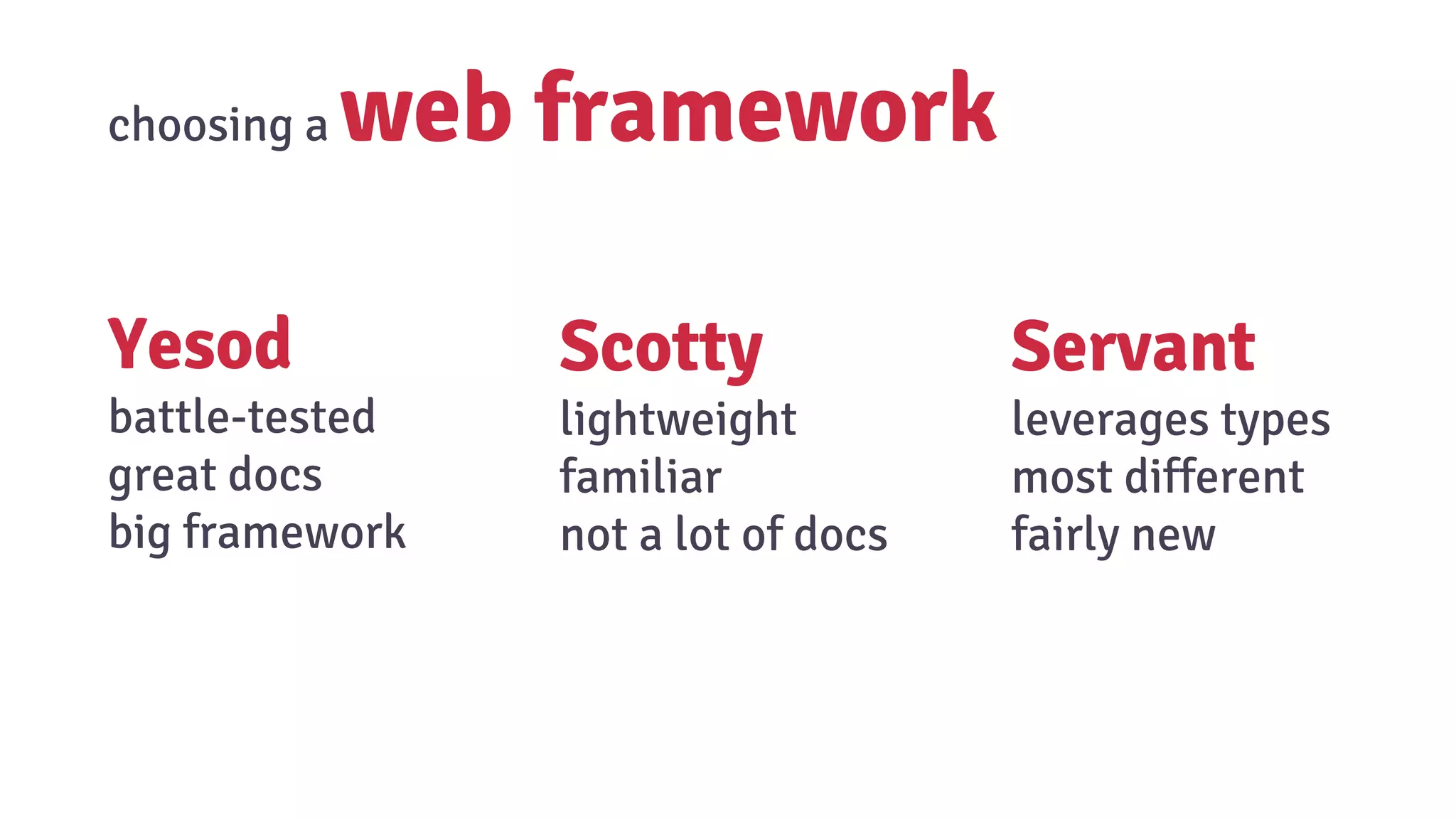 choosing a web framework

Yesod
battle-tested
great docs
big framework

Scotty
lightweight
familiar
not a lot of docs

Servant
leverages types
most different
fairly new